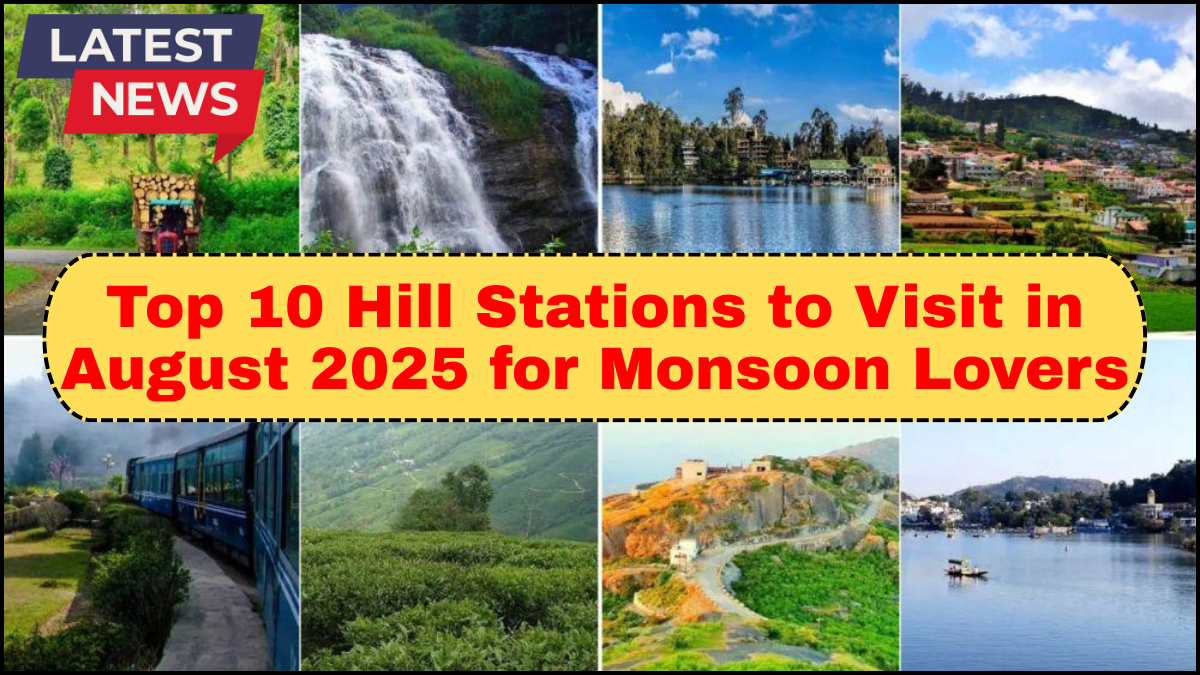 LATEST NEWS

Top 10 Hill Stations to Visit in August 2025 for Monsoon Lovers